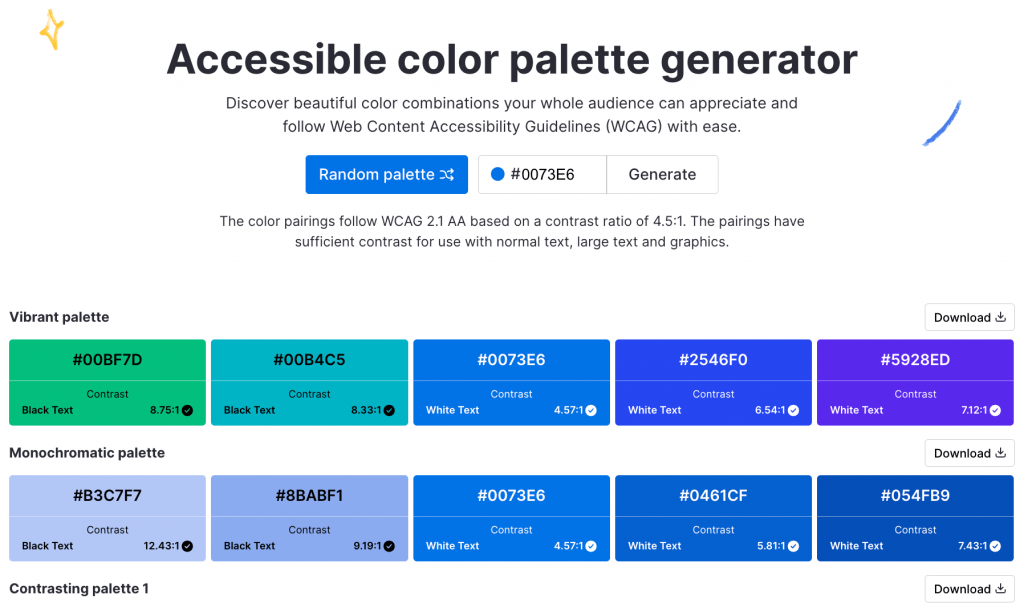 Accessible color palette generator

Discover beautiful color combinations your whole audience can appreciate and follow Web Content Accessibility Guidelines (WCAG) with ease.

Random palette

#0073E6

Generate

The color pairings follow WCAG 2.1 AA based on a contrast ratio of 4.5:1. The pairings have sufficient contrast for use with normal text, large text and graphics.

Vibrant palette

Download

#00BF7D
Contrast
Black Text 8.75:1

#00B4C5
Contrast
Black Text 8.33:1

#0073E6
Contrast
White Text 4.57:1

#2546F0
Contrast
White Text 6.54:1

#5928ED
Contrast
White Text 7.12:1

Monochromatic palette

Download

#B3C7F7
Contrast
Black Text 12.43:1

#8BABF1
Contrast
Black Text 9.19:1

#0073E6
Contrast
White Text 4.57:1

#0461CF
Contrast
White Text 5.81:1

#054FB9
Contrast
White Text 7.43:1

Contrasting palette 1

Download